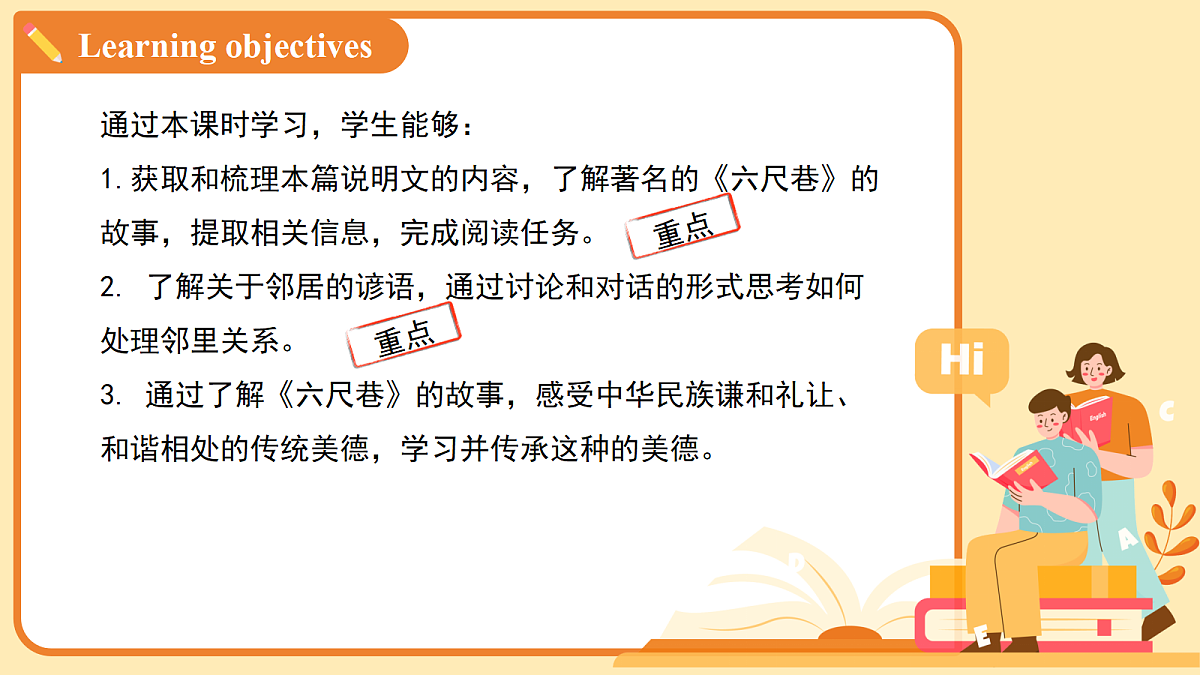 Learning objectives

通过本课时学习，学生能够：

1. 获取和梳理本篇说明文的内容，了解著名的《六尺巷》的故事，提取相关信息，完成阅读任务。 重点

2. 了解关于邻居的谚语，通过讨论和对话的形式思考如何处理邻里关系。 重点

3. 通过了解《六尺巷》的故事，感受中华民族谦和礼让、和谐相处的传统美德，学习并传承这种的美德。

Hi

English

English

C

A

D

E